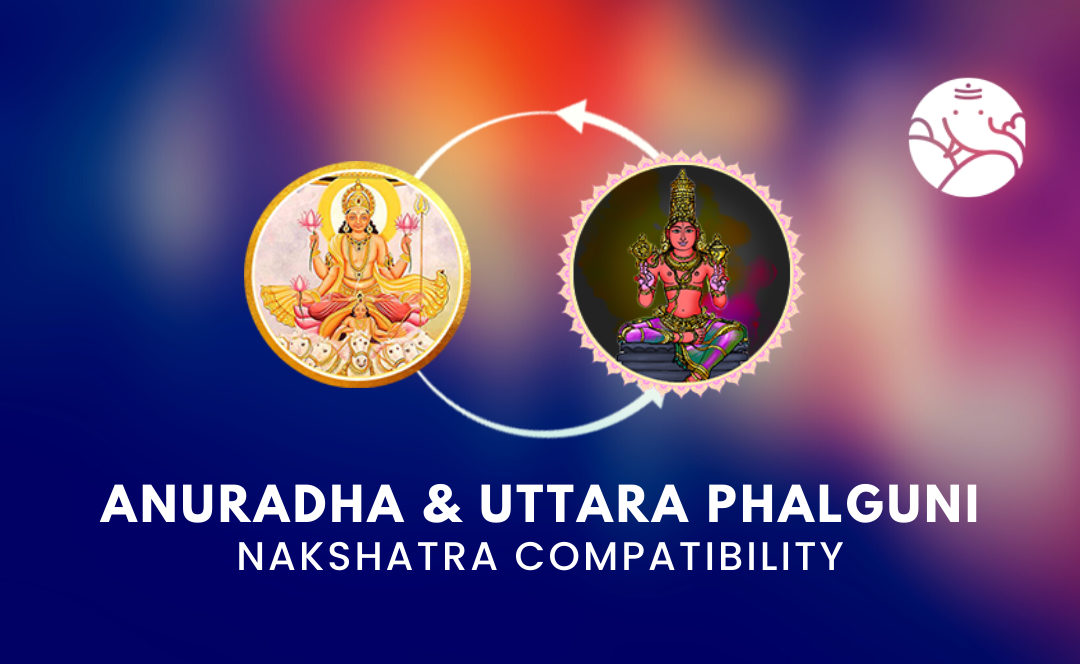 ANURADHA & UTTARA PHALGUNI
NAKSHATRA COMPATIBILITY